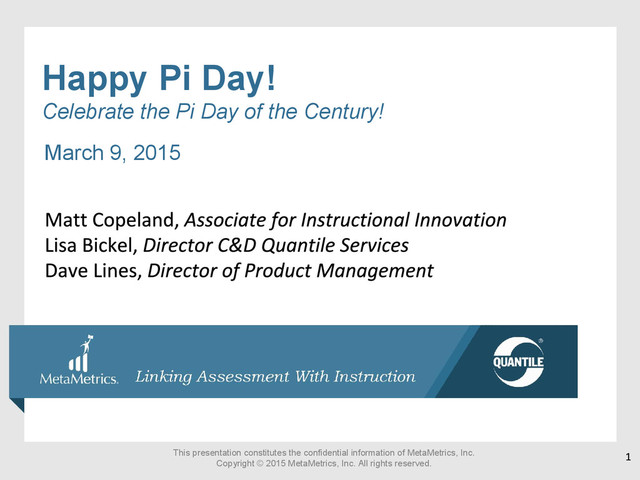 Happy Pi Day!
Celebrate the Pi Day of the Century!

March 9, 2015

Matt Copeland, Associate for Instructional Innovation
Lisa Bickel, Director C&D Quantile Services
Dave Lines, Director of Product Management

MetaMetrics. Linking Assessment With Instruction

QUANTILE®

This presentation constitutes the confidential information of MetaMetrics, Inc.
Copyright © 2015 MetaMetrics, Inc. All rights reserved.

1